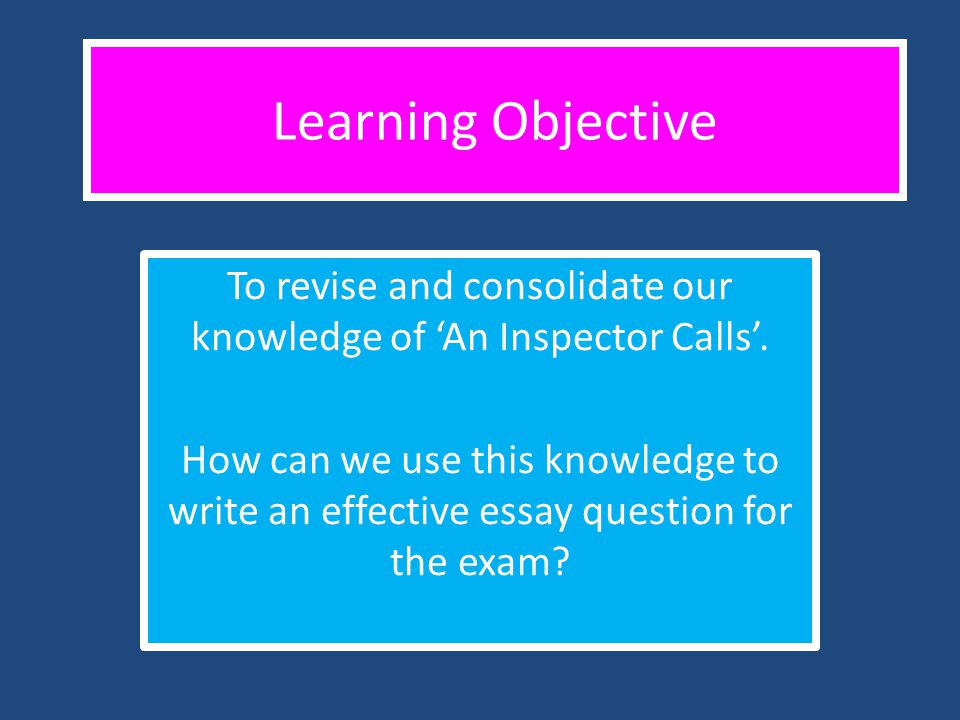 Learning Objective

To revise and consolidate our knowledge of ‘An Inspector Calls’.

How can we use this knowledge to write an effective essay question for the exam?